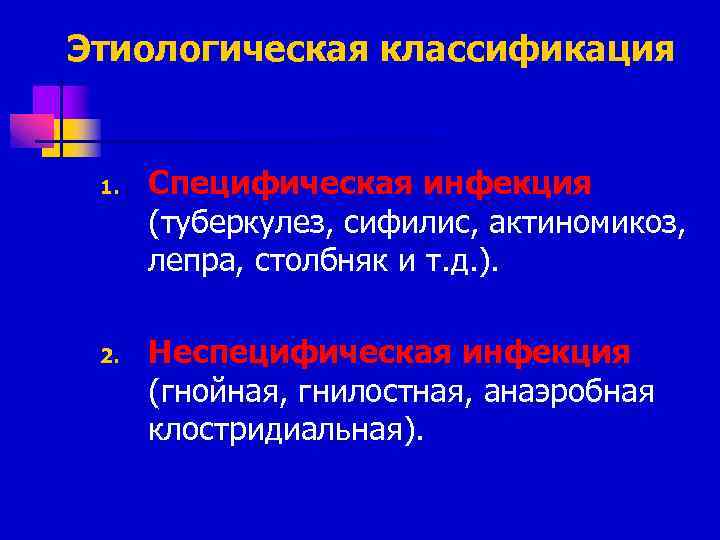 Этиологическая классификация

1. Специфическая инфекция (туберкулез, сифилис, актиномикоз, лепра, столбняк и т.д.).

2. Неспецифическая инфекция (гнойная, гнилостная, анаэробная клостридиальная).